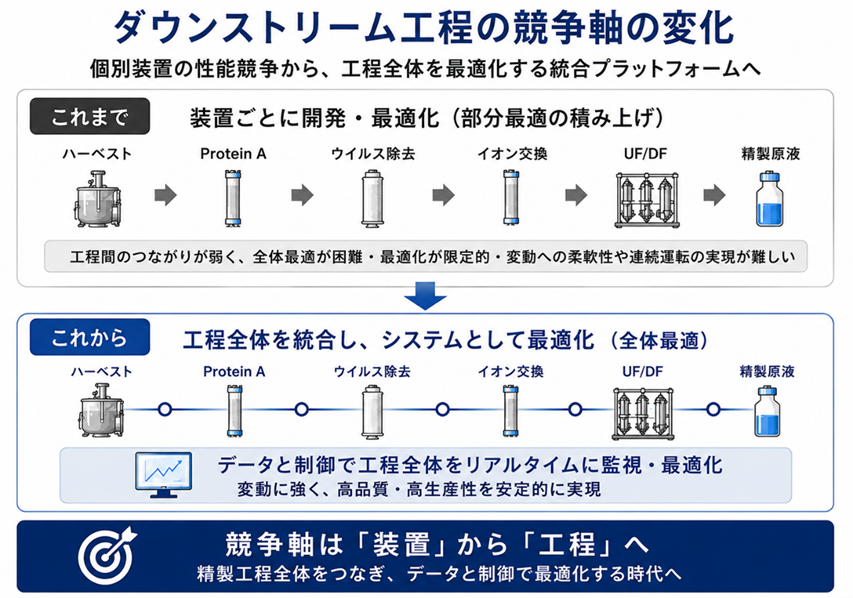 ダウンストリーム工程の競争軸の変化

個別装置の性能競争から、工程全体を最適化する統合プラットフォームへ

これまで

装置ごとに開発・最適化（部分最適の積み上げ）

ハーベスト

Protein A

ウイルス除去

イオン交換

UF/DF

精製原液

工程間のつながりが弱く、全体最適が困難・最適化が限定的・変動への柔軟性や連続運転の実現が難しい

これから

工程全体を統合し、システムとして最適化（全体最適）

ハーベスト

Protein A

ウイルス除去

イオン交換

UF/DF

精製原液

データと制御で工程全体をリアルタイムに監視・最適化

変動に強く、高品質・高生産性を安定的に実現

競争軸は「装置」から「工程」へ

精製工程全体をつなぎ、データと制御で最適化する時代へ